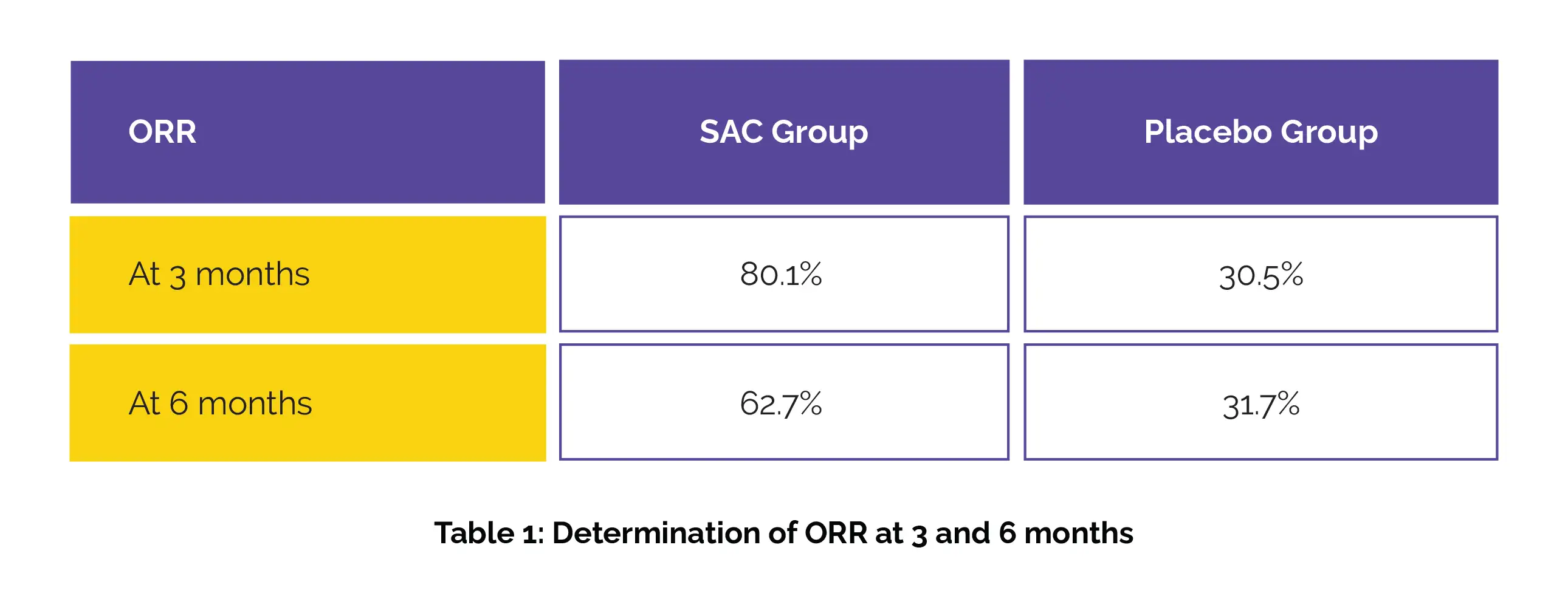 | ORR | SAC Group | Placebo Group |
|---|---|---|
| At 3 months | 80.1% | 30.5% |
| At 6 months | 62.7% | 31.7% |

Table 1: Determination of ORR at 3 and 6 months